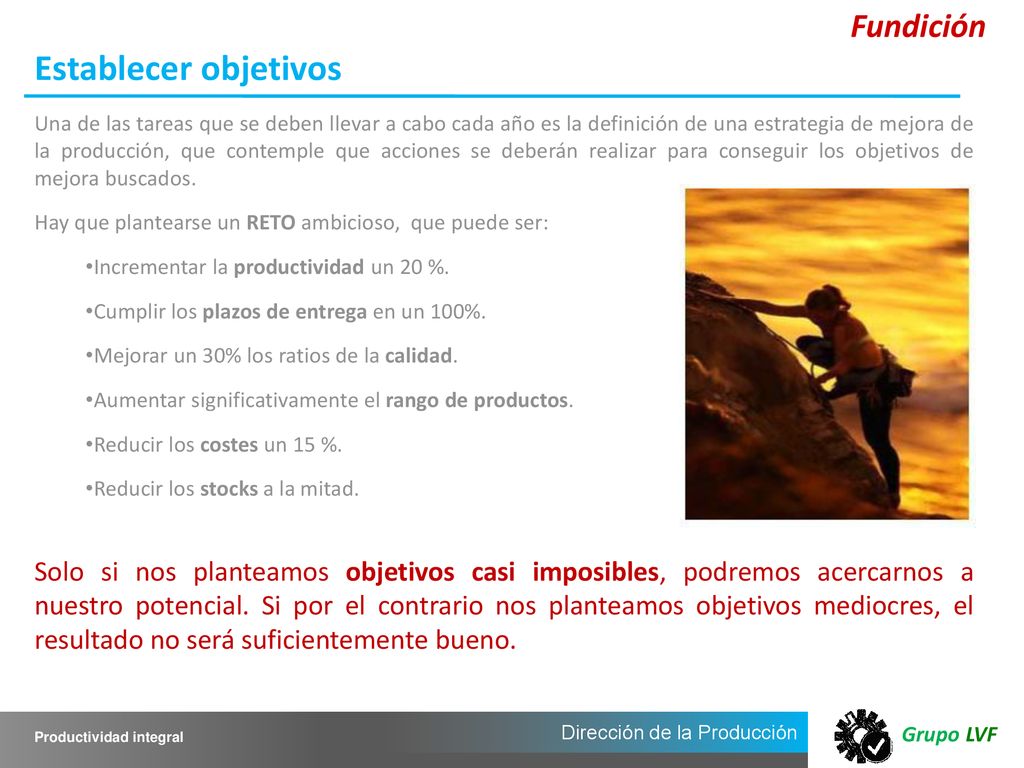 Fundición

Establecer objetivos

Una de las tareas que se deben llevar a cabo cada año es la definición de una estrategia de mejora de la producción, que contemple que acciones se deberán realizar para conseguir los objetivos de mejora buscados.

Hay que plantearse un RETO ambicioso, que puede ser:

•Incrementar la productividad un 20 %.

•Cumplir los plazos de entrega en un 100%.

•Mejorar un 30% los ratios de la calidad.

•Aumentar significativamente el rango de productos.

•Reducir los costes un 15 %.

•Reducir los stocks a la mitad.

Solo si nos planteamos objetivos casi imposibles, podremos acercarnos a nuestro potencial. Si por el contrario nos planteamos objetivos mediocres, el resultado no será suficientemente bueno.

Productividad integral

Dirección de la Producción

Grupo LVF